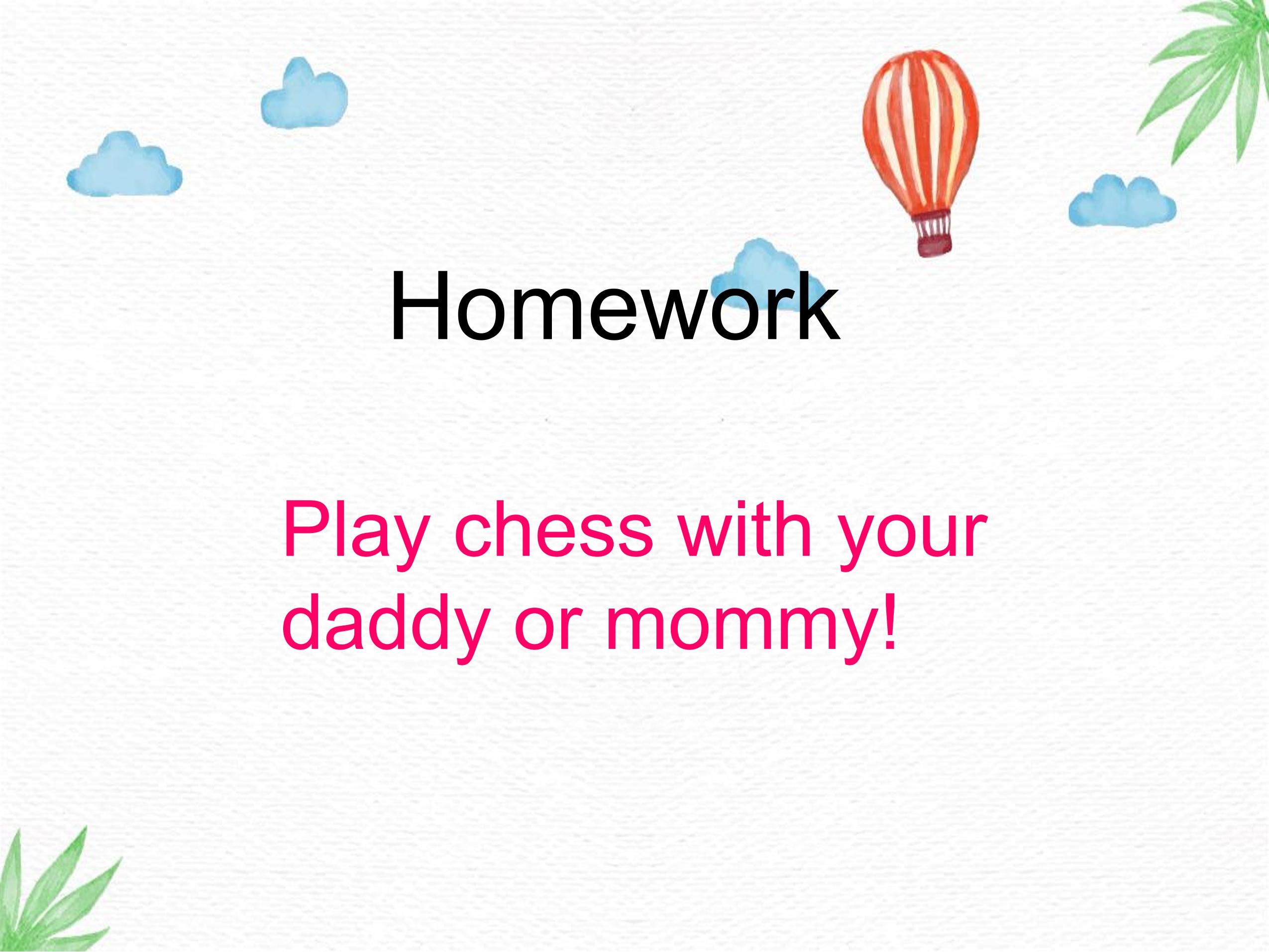 Homework

Play chess with your daddy or mommy!